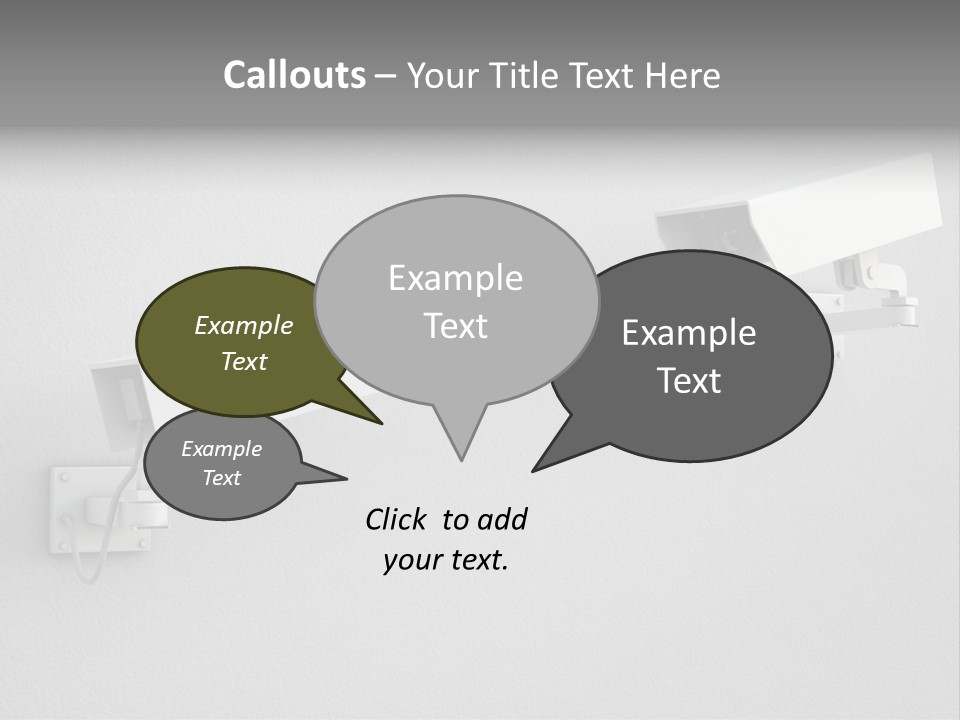 Callouts – Your Title Text Here

Example Text

Example Text

Example Text

Example Text

Click to add your text.